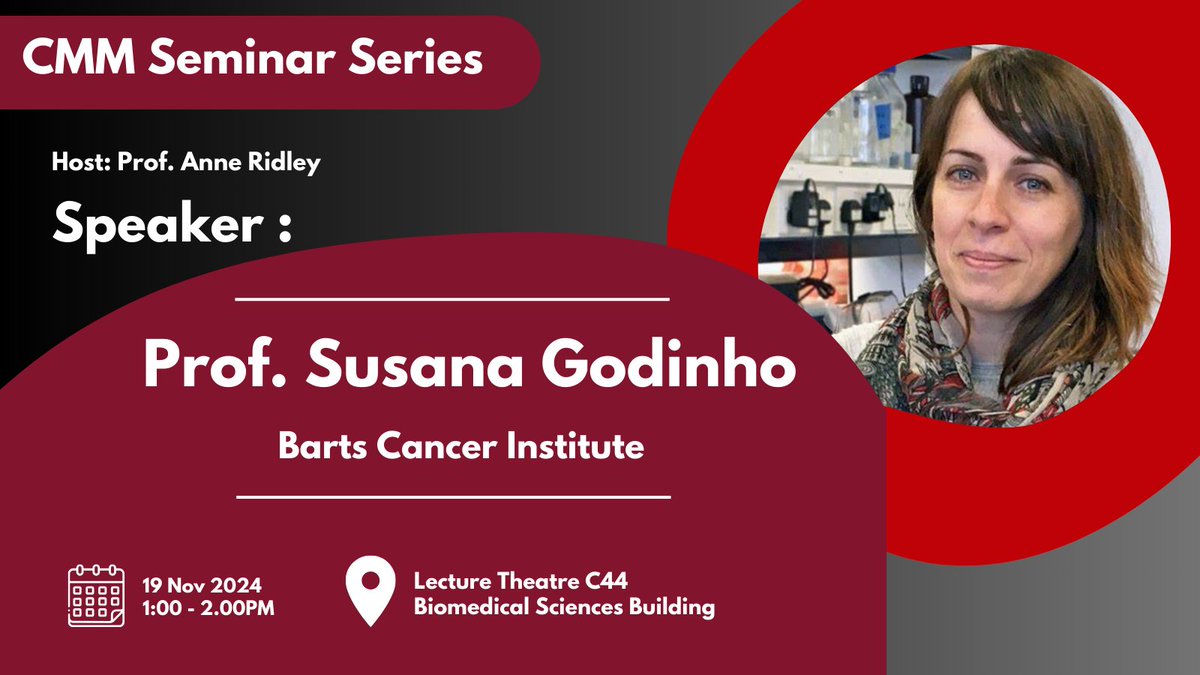 CMM Seminar Series

Host: Prof. Anne Ridley

Speaker :

Prof. Susana Godinho

Barts Cancer Institute

19 Nov 2024
1:00 - 2.00PM

Lecture Theatre C44
Biomedical Sciences Building